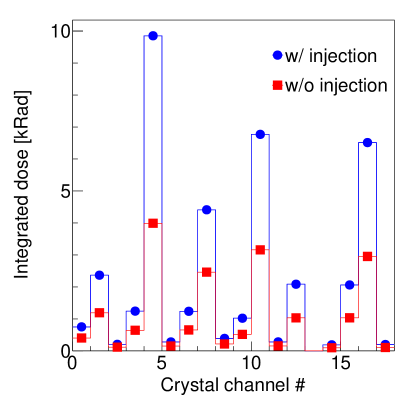 w/ injection
w/o injection

Integrated dose [kRad]

10
5
0

0
5
10
15

Crystal channel #